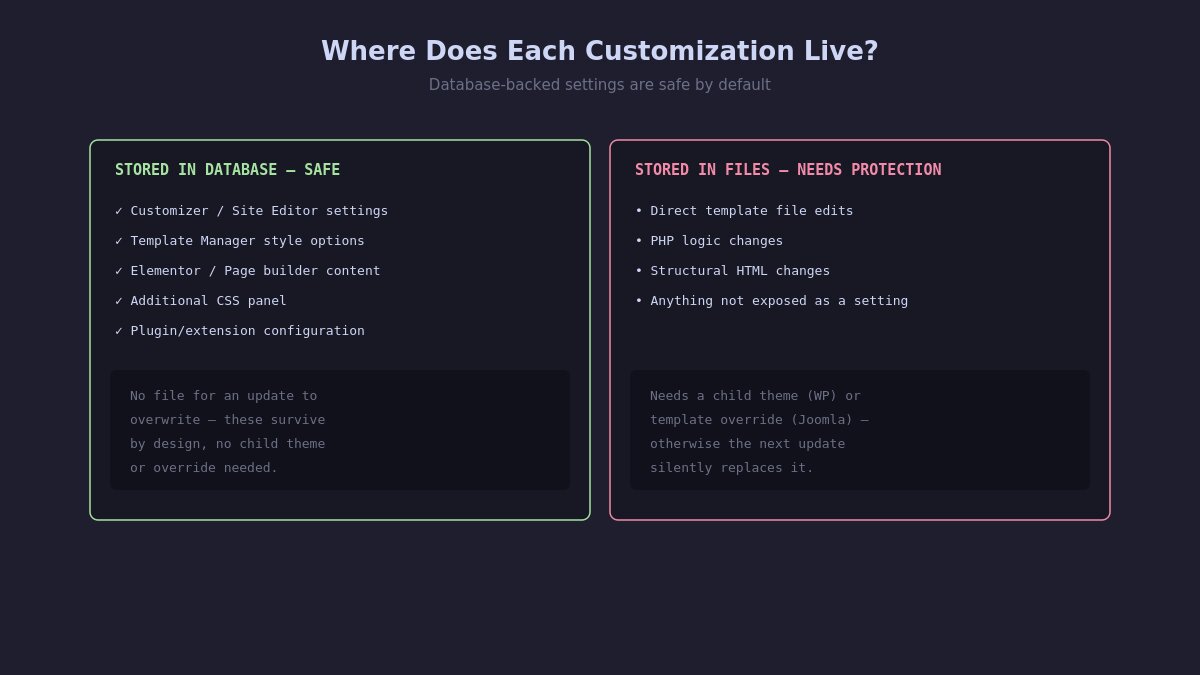 Where Does Each Customization Live?

Database-backed settings are safe by default

STORED IN DATABASE — SAFE

✓ Customizer / Site Editor settings
✓ Template Manager style options
✓ Elementor / Page builder content
✓ Additional CSS panel
✓ Plugin/extension configuration

No file for an update to overwrite — these survive by design, no child theme or override needed.

STORED IN FILES — NEEDS PROTECTION

• Direct template file edits
• PHP logic changes
• Structural HTML changes
• Anything not exposed as a setting

Needs a child theme (WP) or template override (Joomla) — otherwise the next update silently replaces it.